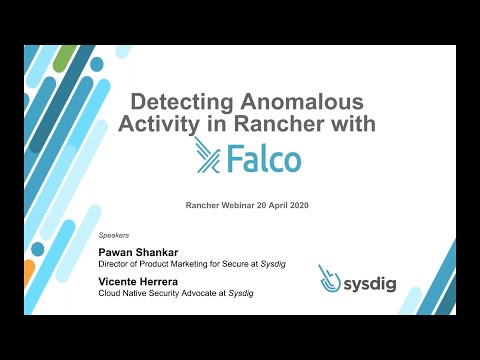 Detecting Anomalous Activity in Rancher with

Falco

Rancher Webinar 20 April 2020

Speakers

Pawan Shankar
Director of Product Marketing for Secure at Sysdig

Vicente Herrera
Cloud Native Security Advocate at Sysdig

sysdig